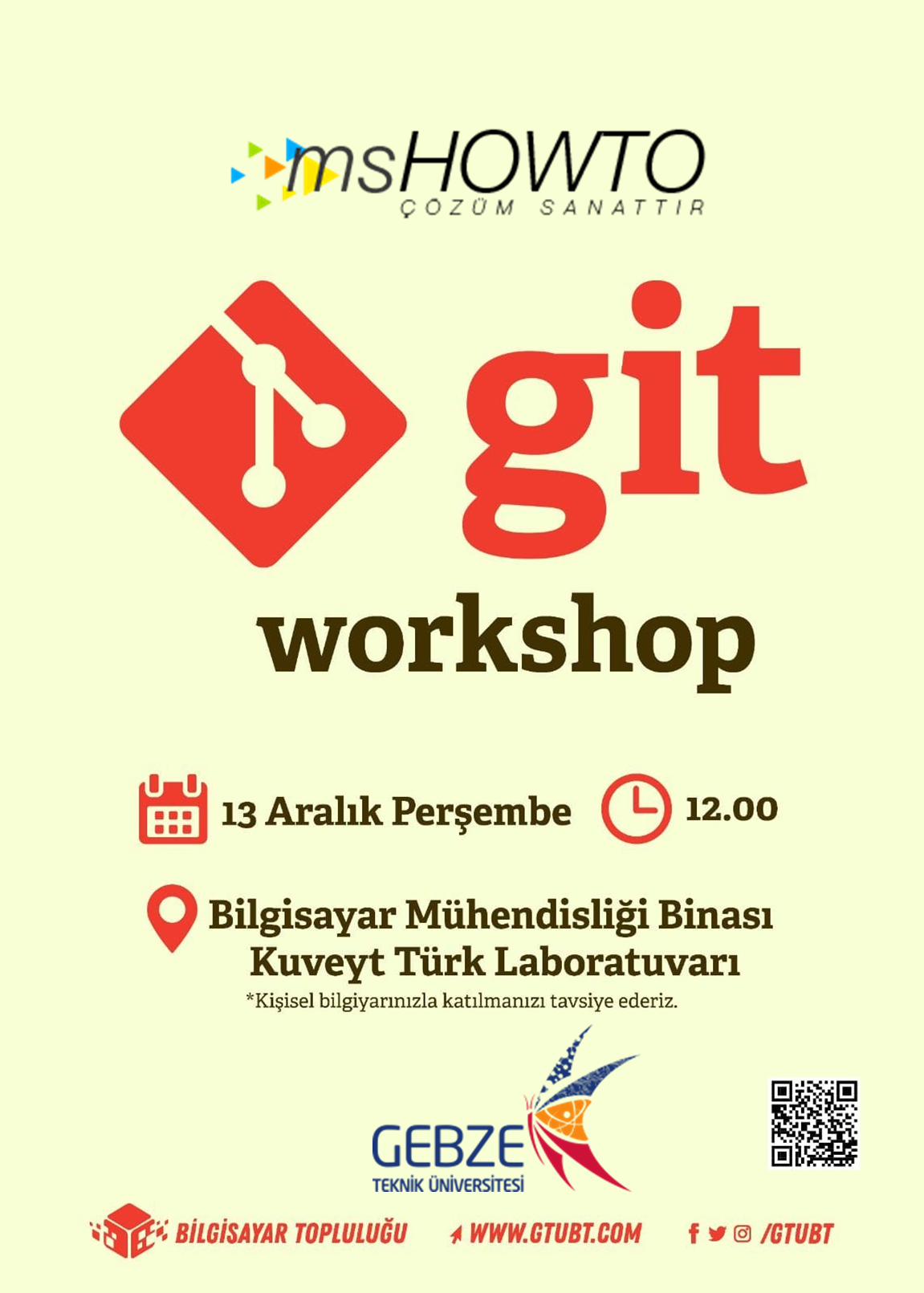 msHOWTO
ÇÖZÜM SANATTIR

git
workshop

13 Aralık Perşembe 12.00

Bilgisayar Mühendisliği Binası
Kuveyt Türk Laboratuvarı
*Kişisel bilgiyarınızla katılmanızı tavsiye ederiz.

GEBZE
TEKNİK ÜNİVERSİTESİ

BİLGİSAYAR TOPLULUĞU WWW.GTUBT.COM /GTUBT